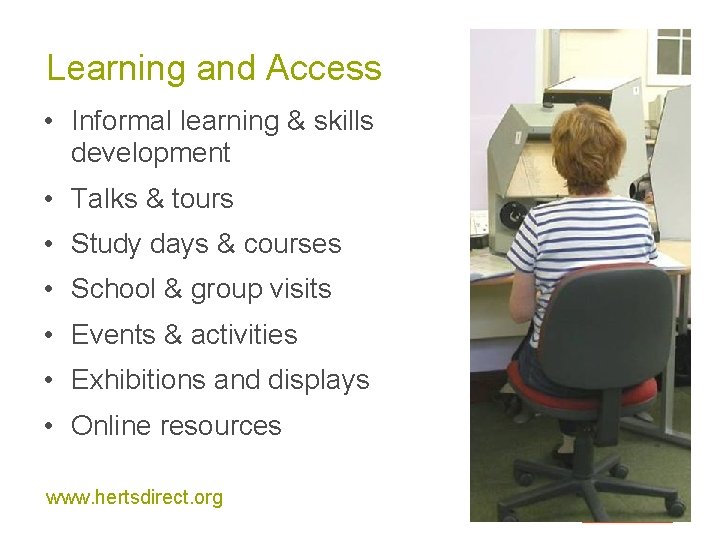 Learning and Access

• Informal learning & skills development
• Talks & tours
• Study days & courses
• School & group visits
• Events & activities
• Exhibitions and displays
• Online resources

www.hertsdirect.org